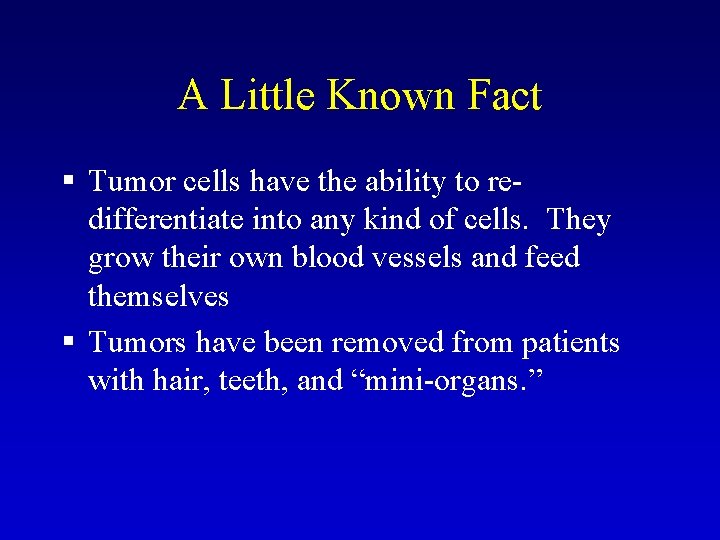 A Little Known Fact

▪ Tumor cells have the ability to re-differentiate into any kind of cells. They grow their own blood vessels and feed themselves

▪ Tumors have been removed from patients with hair, teeth, and “mini-organs.”